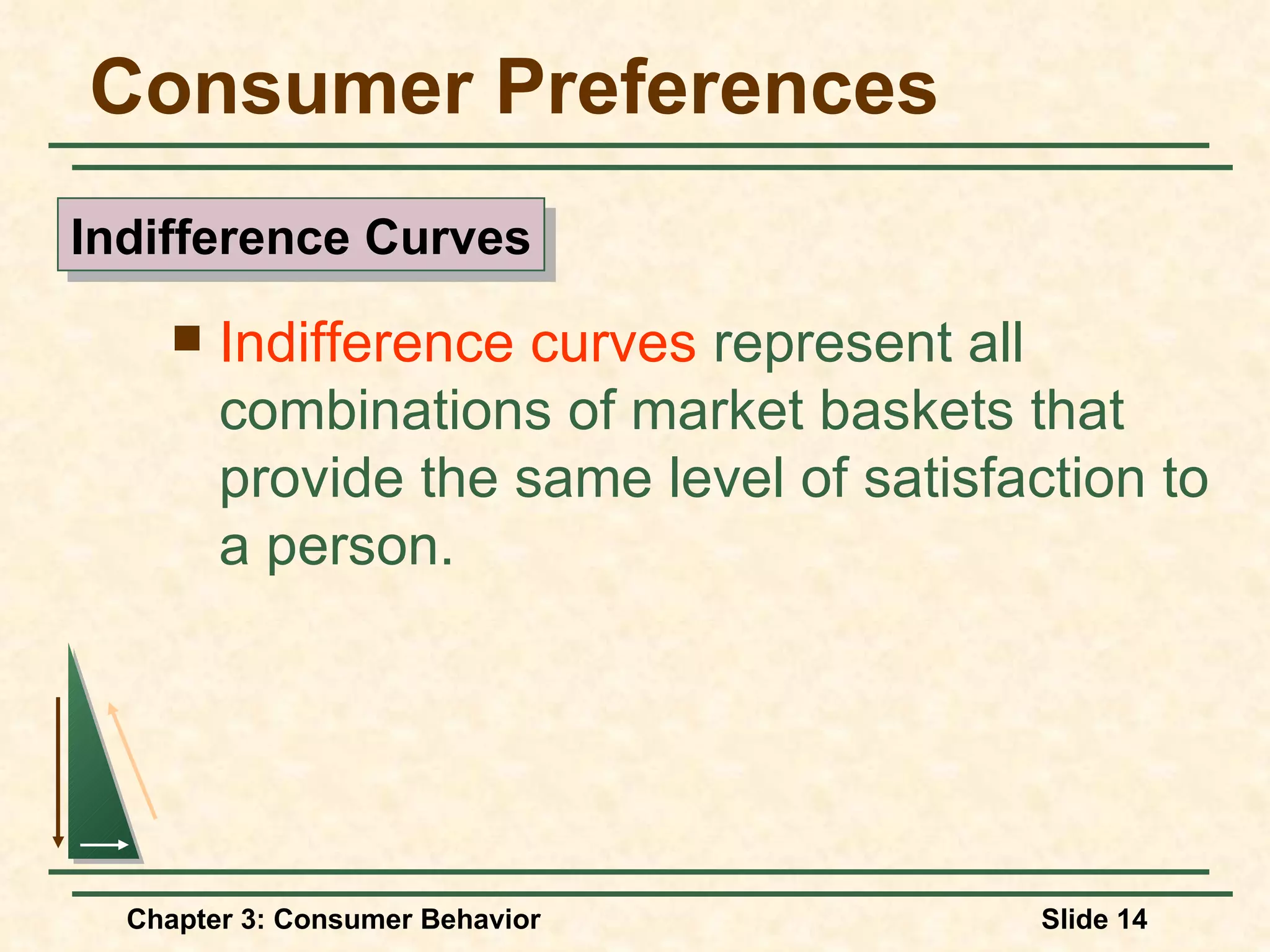 Consumer Preferences

Indifference Curves

Indifference curves represent all combinations of market baskets that provide the same level of satisfaction to a person.

Chapter 3: Consumer Behavior

Slide 14